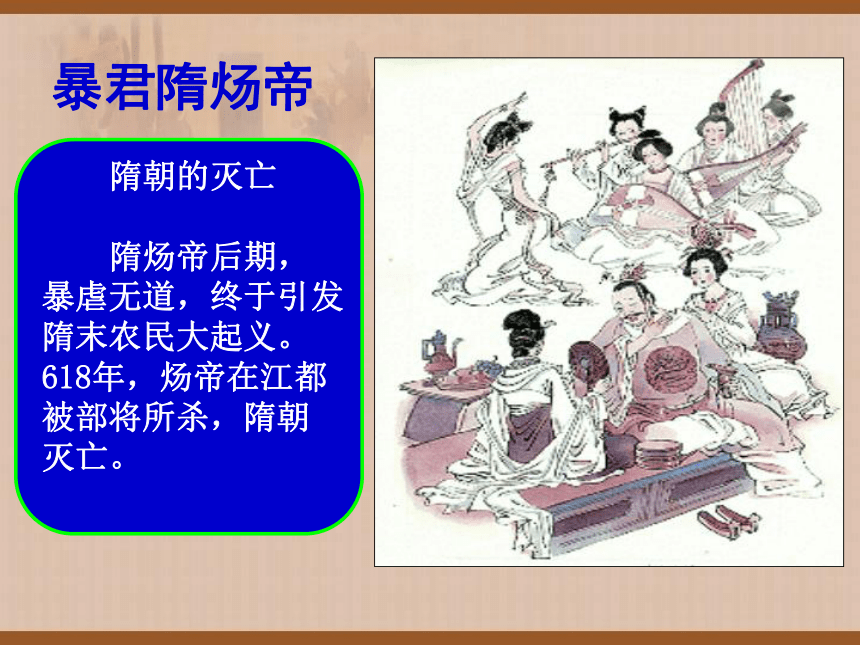 暴君隋炀帝

隋朝的灭亡

隋炀帝后期，暴虐无道，终于引发隋末农民大起义。618年，炀帝在江都被部将所杀，隋朝灭亡。